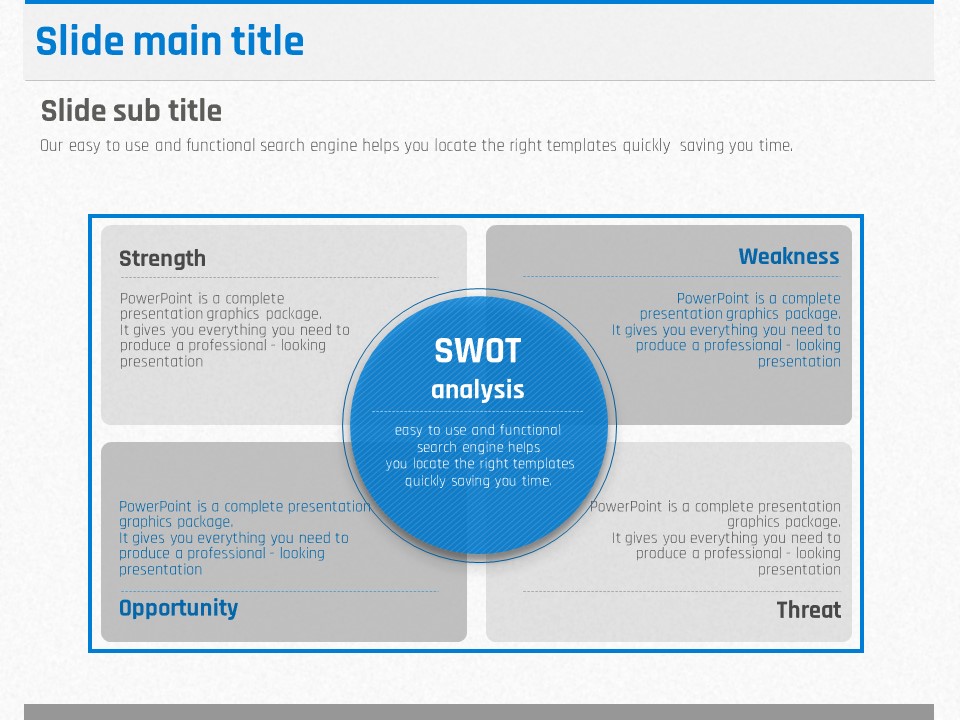 Slide main title

Slide sub title

Our easy to use and functional search engine helps you locate the right templates quickly saving you time.

Strength

PowerPoint is a complete presentation graphics package. It gives you everything you need to produce a professional - looking presentation

Weakness

PowerPoint is a complete presentation graphics package. It gives you everything you need to produce a professional - looking presentation

SWOT analysis

easy to use and functional search engine helps you locate the right templates quickly saving you time.

PowerPoint is a complete presentation graphics package. It gives you everything you need to produce a professional - looking presentation

Opportunity

PowerPoint is a complete presentation graphics package. It gives you everything you need to produce a professional - looking presentation

Threat